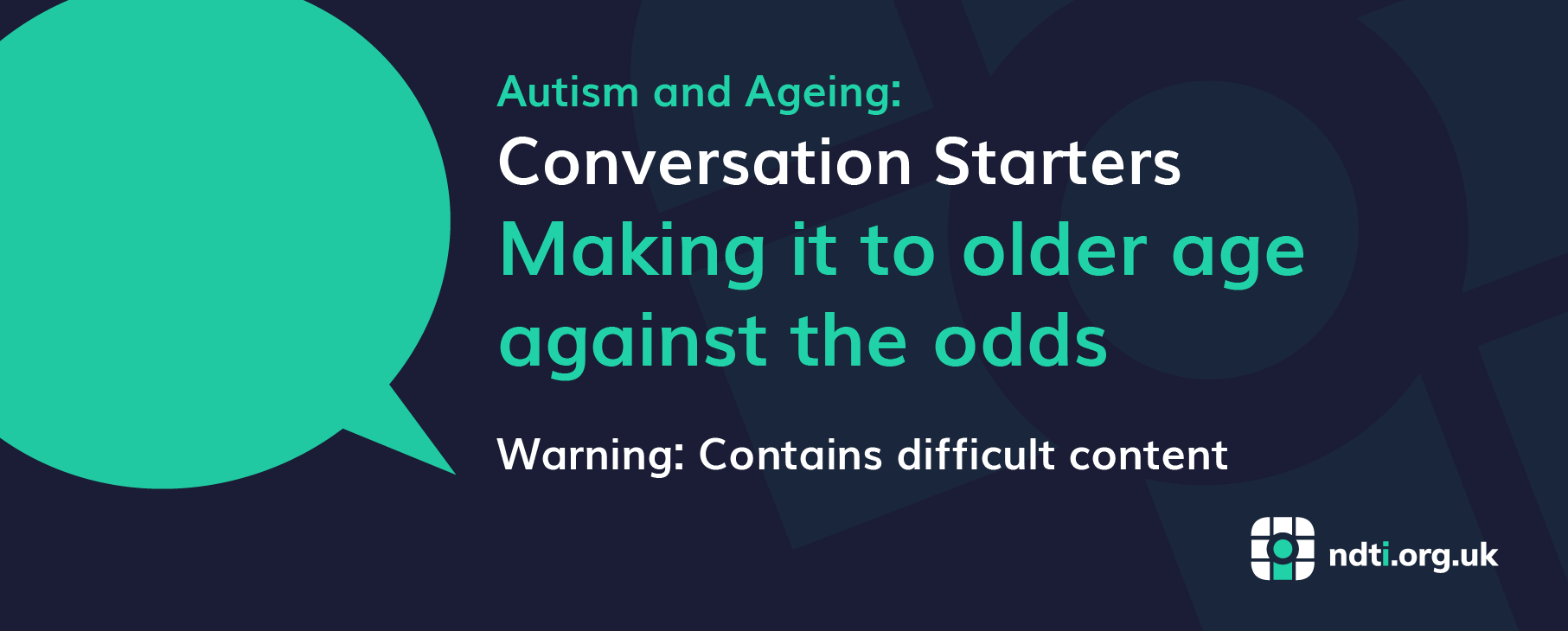 Autism and Ageing:
Conversation Starters
Making it to older age against the odds

Warning: Contains difficult content

ndti.org.uk